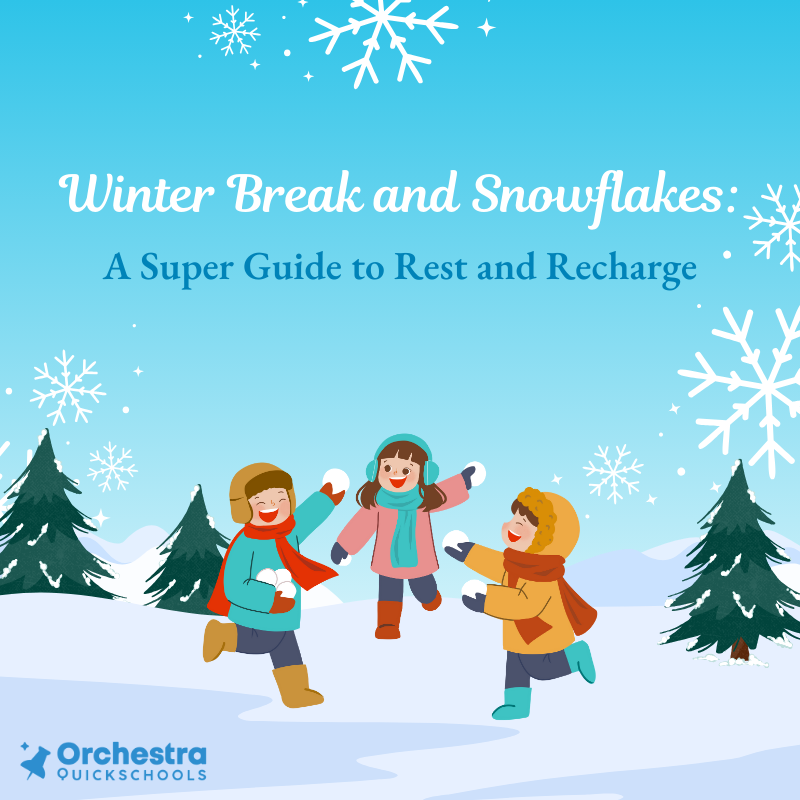 Winter Break and Snowflakes:

A Super Guide to Rest and Recharge

Orchestra
QUICKSCHOOLS